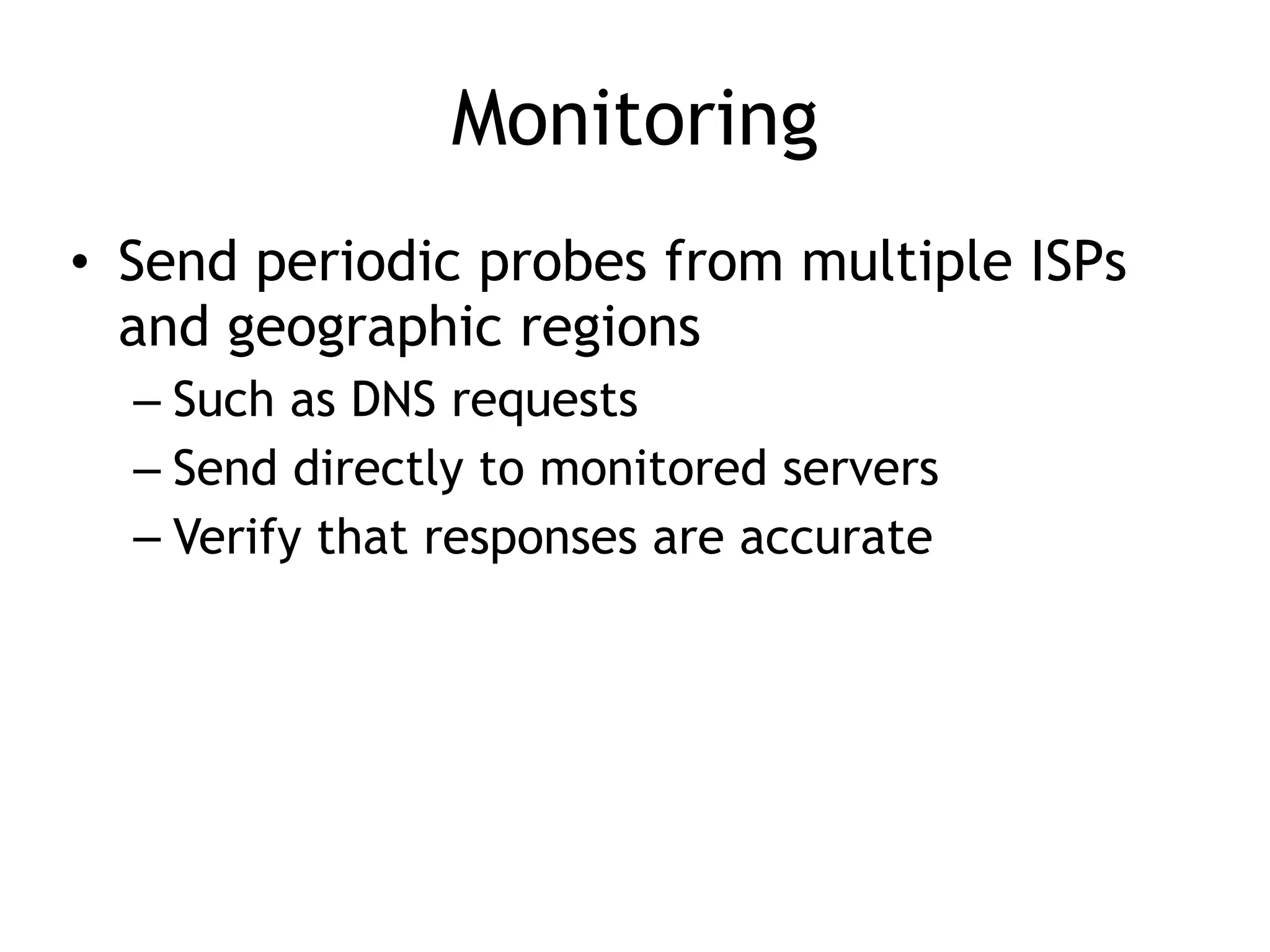 Monitoring

• Send periodic probes from multiple ISPs and geographic regions

– Such as DNS requests

– Send directly to monitored servers

– Verify that responses are accurate